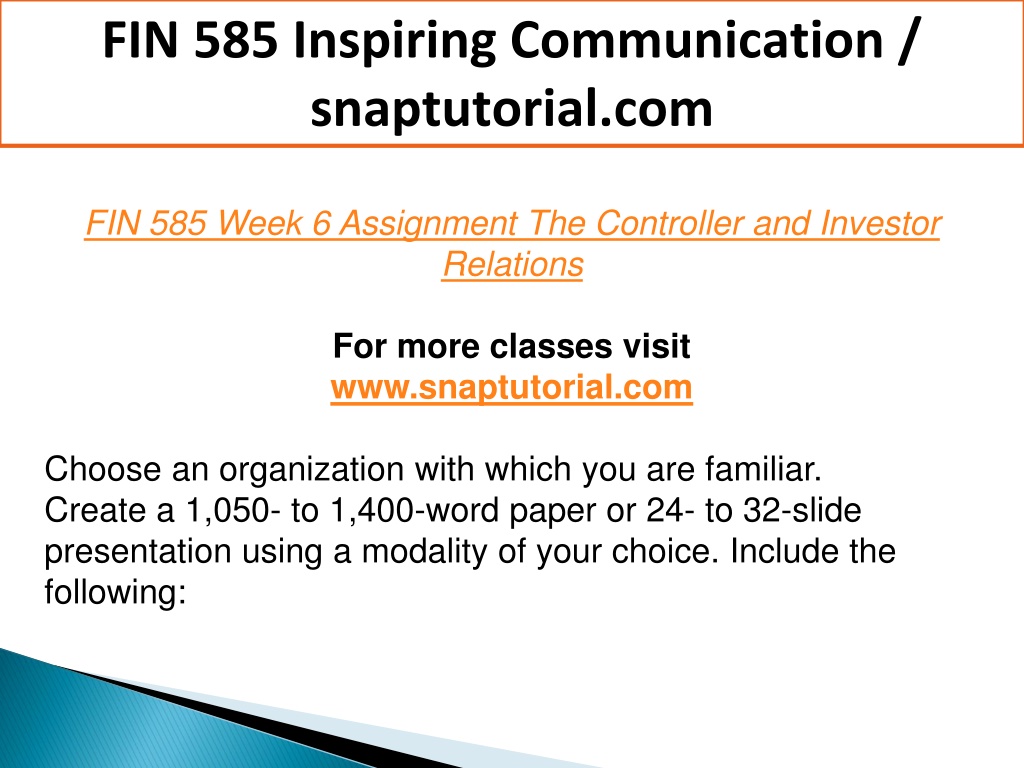 FIN 585 Inspiring Communication / snaptutorial.com

FIN 585 Week 6 Assignment The Controller and Investor Relations

For more classes visit
www.snaptutorial.com

Choose an organization with which you are familiar. Create a 1,050- to 1,400-word paper or 24- to 32-slide presentation using a modality of your choice. Include the following: